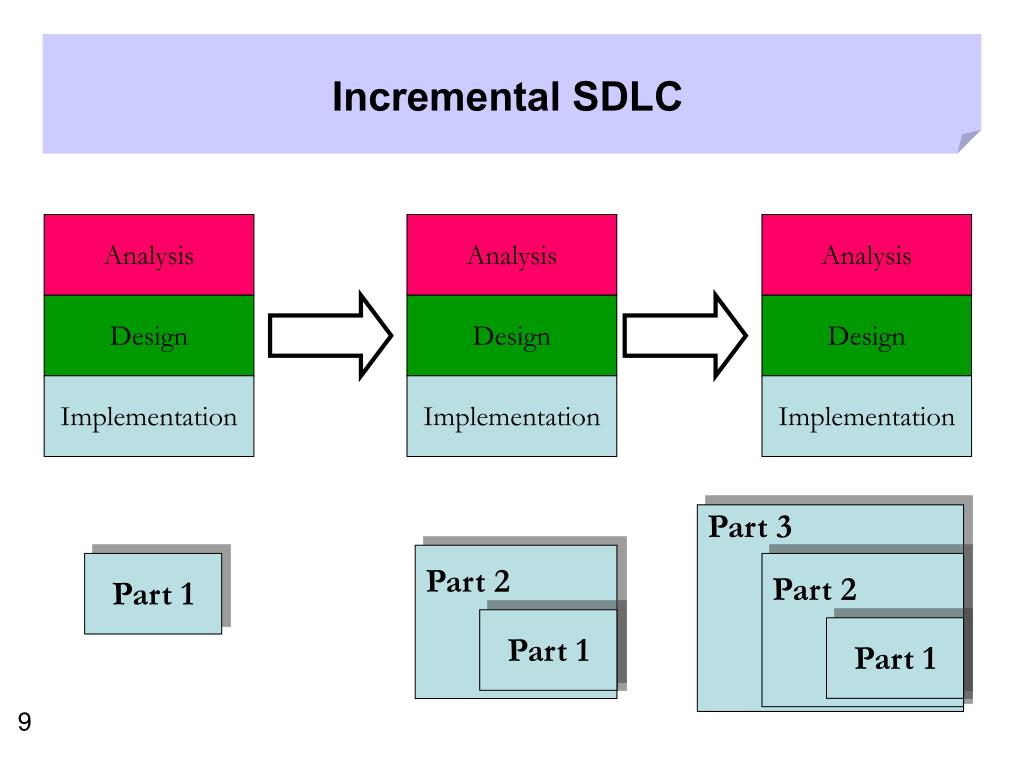 Incremental SDLC

Analysis
Design
Implementation

Analysis
Design
Implementation

Analysis
Design
Implementation

Part 1

Part 2
Part 1

Part 3
Part 2
Part 1

9